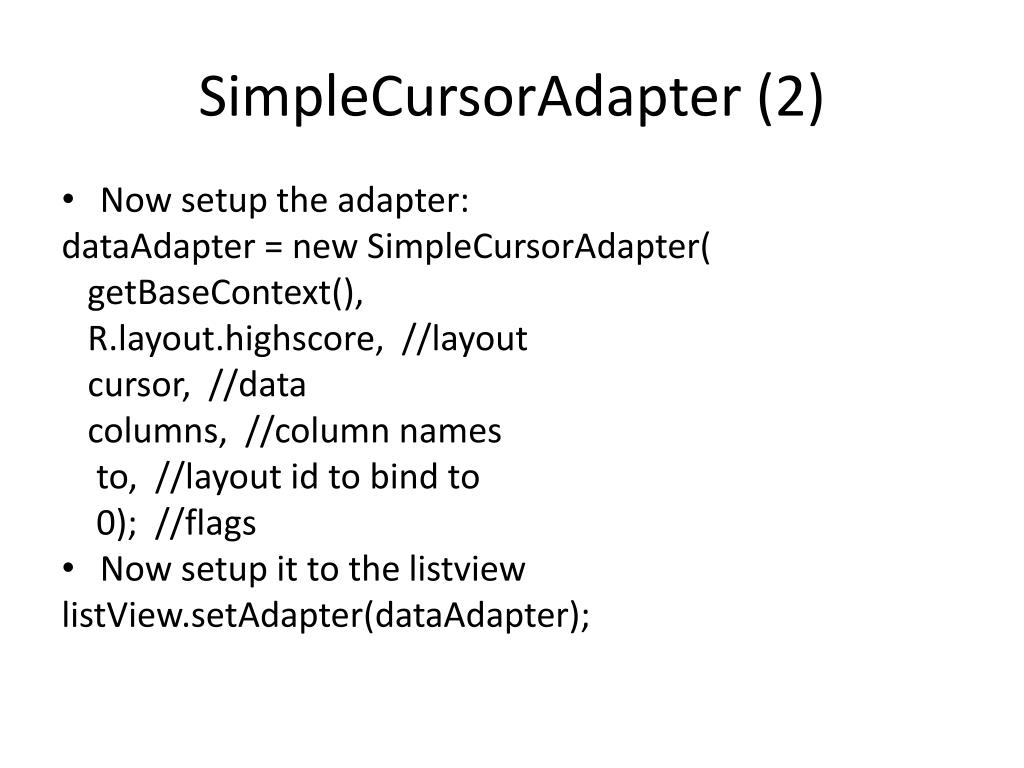 SimpleCursorAdapter (2)

• Now setup the adapter:
dataAdapter = new SimpleCursorAdapter(
getBaseContext(),
R.layout.highscore, //layout
cursor, //data
columns, //column names
to, //layout id to bind to
0); //flags
• Now setup it to the listview
listView.setAdapter(dataAdapter);